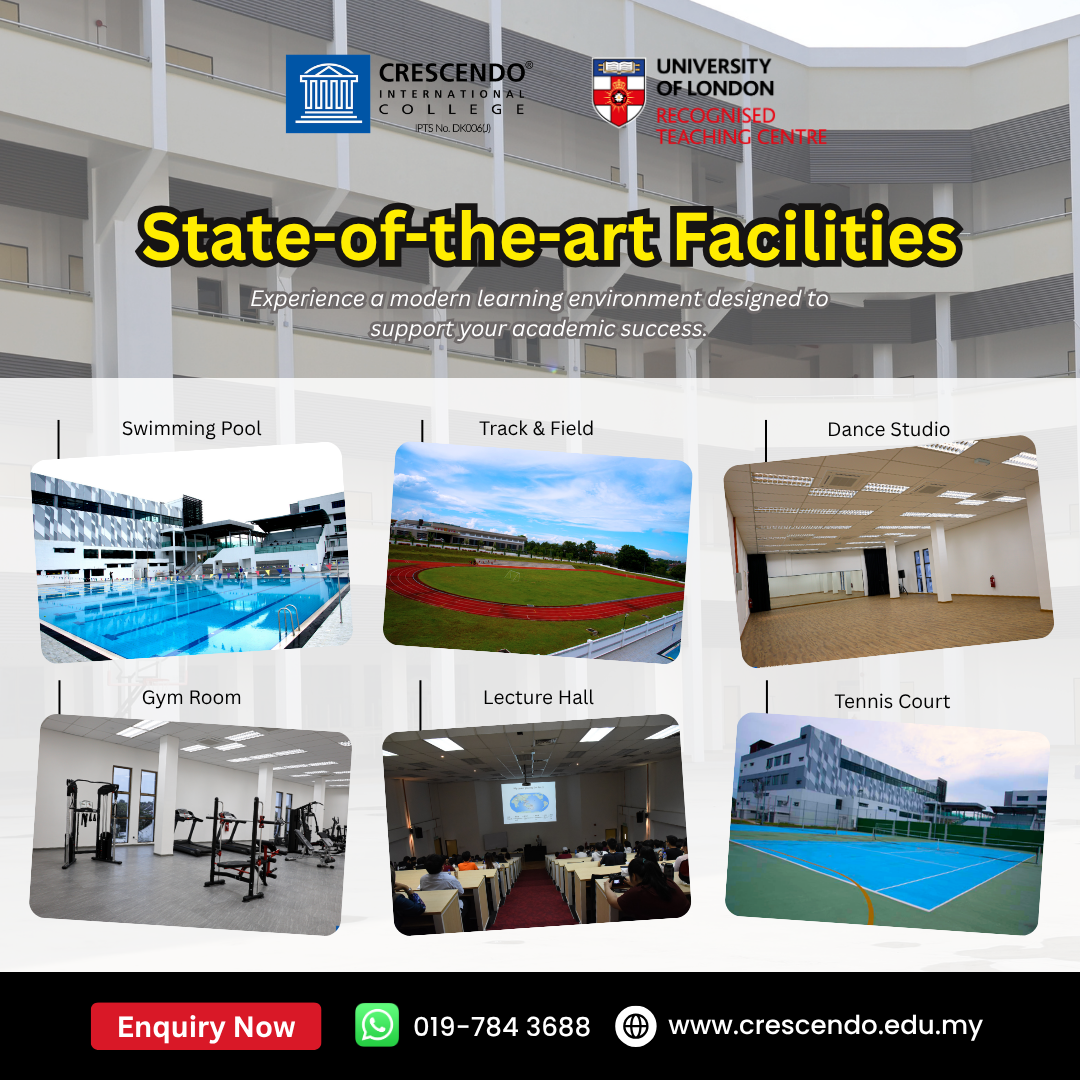 CRESCENDO® INTERNATIONAL COLLEGE
IPTS No. DK006(J)

UNIVERSITY OF LONDON
RECOGNISED TEACHING CENTRE

State-of-the-art Facilities

Experience a modern learning environment designed to support your academic success.

Swimming Pool

Track & Field

Dance Studio

Gym Room

Lecture Hall

Tennis Court

Enquiry Now

019-784 3688

www.crescendo.edu.my